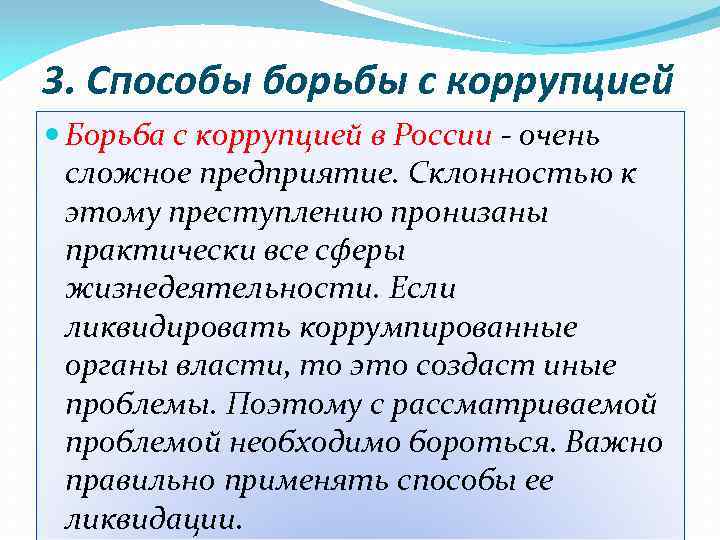 3. Способы борьбы с коррупцией

Борьба с коррупцией в России - очень сложное предприятие. Склонностью к этому преступлению пронизаны практически все сферы жизнедеятельности. Если ликвидировать коррумпированные органы власти, то это создаст иные проблемы. Поэтому с рассматриваемой проблемой необходимо бороться. Важно правильно применять способы ее ликвидации.